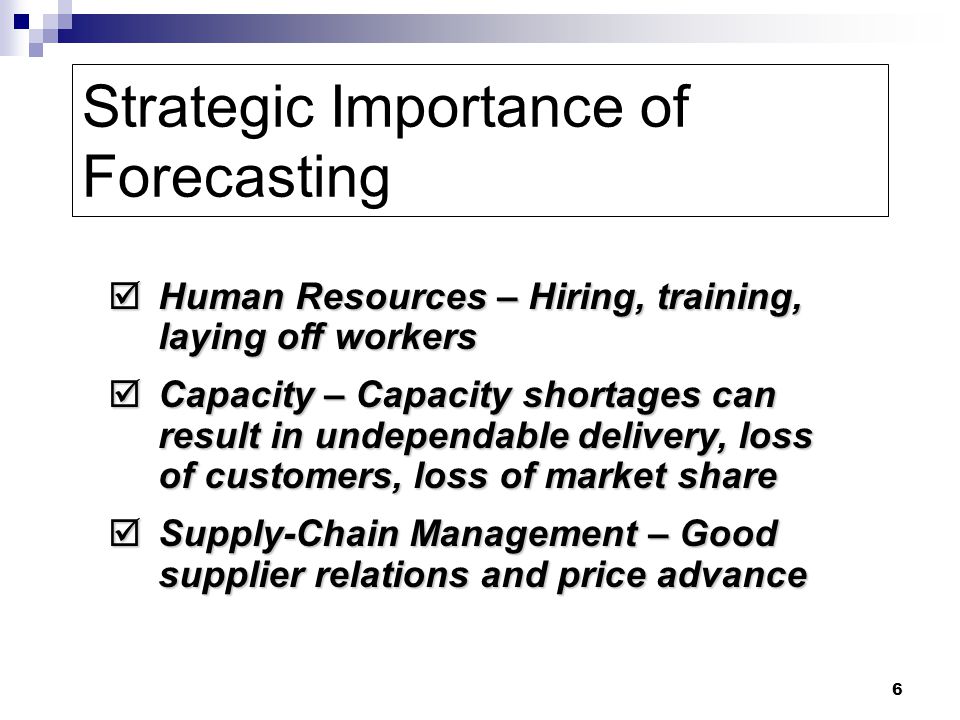 Strategic Importance of Forecasting

☑ Human Resources – Hiring, training, laying off workers

☑ Capacity – Capacity shortages can result in undependable delivery, loss of customers, loss of market share

☑ Supply-Chain Management – Good supplier relations and price advance

6